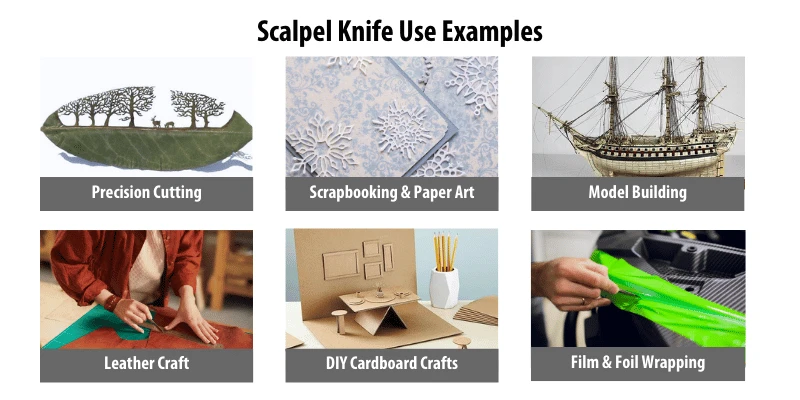 Scalpel Knife Use Examples

Precision Cutting

Scrapbooking & Paper Art

Model Building

Leather Craft

DIY Cardboard Crafts

Film & Foil Wrapping